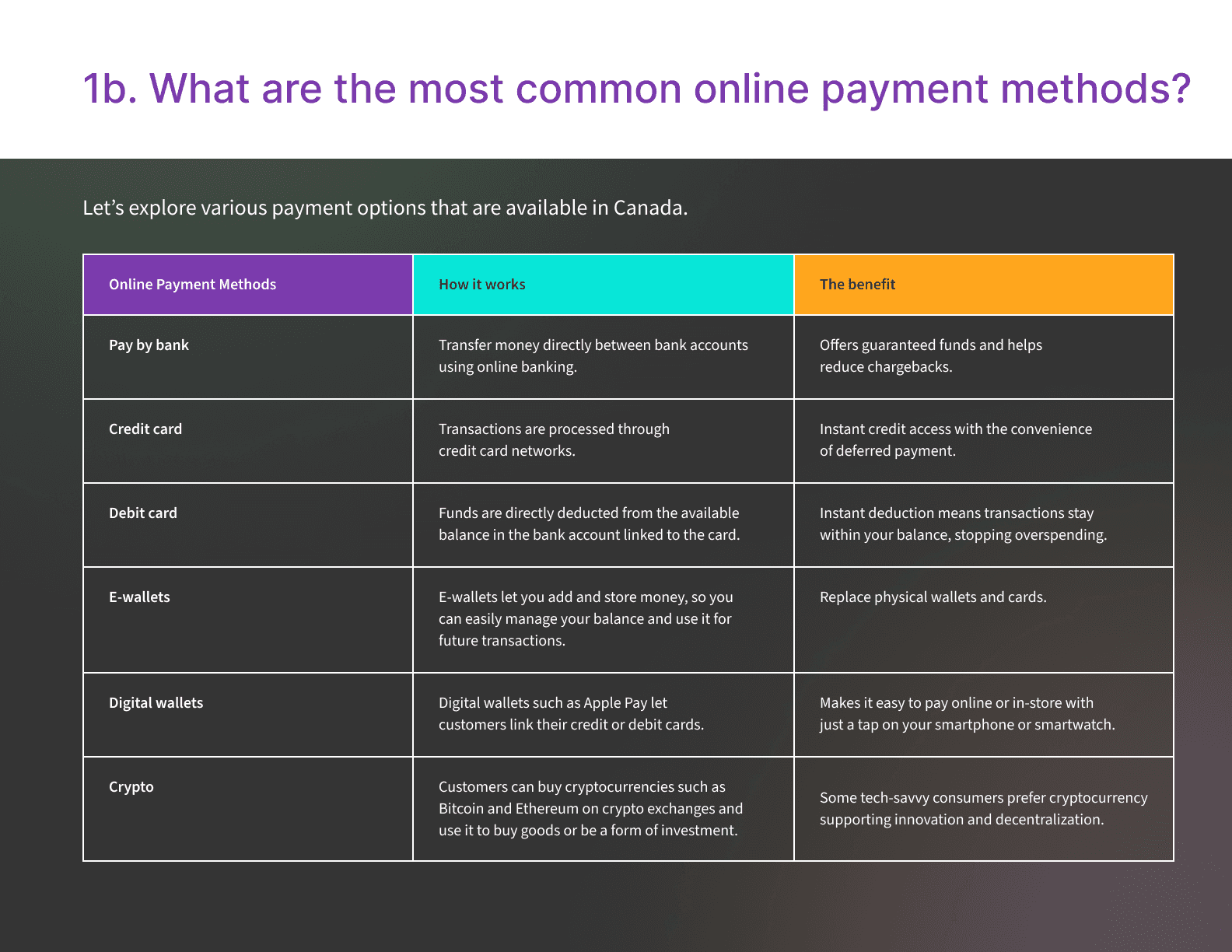 1b. What are the most common online payment methods?

Let's explore various payment options that are available in Canada.

| Online Payment Methods | How it works | The benefit |
|---|---|---|
| Pay by bank | Transfer money directly between bank accounts using online banking. | Offers guaranteed funds and helps reduce chargebacks. |
| Credit card | Transactions are processed through credit card networks. | Instant credit access with the convenience of deferred payment. |
| Debit card | Funds are directly deducted from the available balance in the bank account linked to the card. | Instant deduction means transactions stay within your balance, stopping overspending. |
| E-wallets | E-wallets let you add and store money, so you can easily manage your balance and use it for future transactions. | Replace physical wallets and cards. |
| Digital wallets | Digital wallets such as Apple Pay let customers link their credit or debit cards. | Makes it easy to pay online or in-store with just a tap on your smartphone or smartwatch. |
| Crypto | Customers can buy cryptocurrencies such as Bitcoin and Ethereum on crypto exchanges and use it to buy goods or be a form of investment. | Some tech-savvy consumers prefer cryptocurrency supporting innovation and decentralization. |